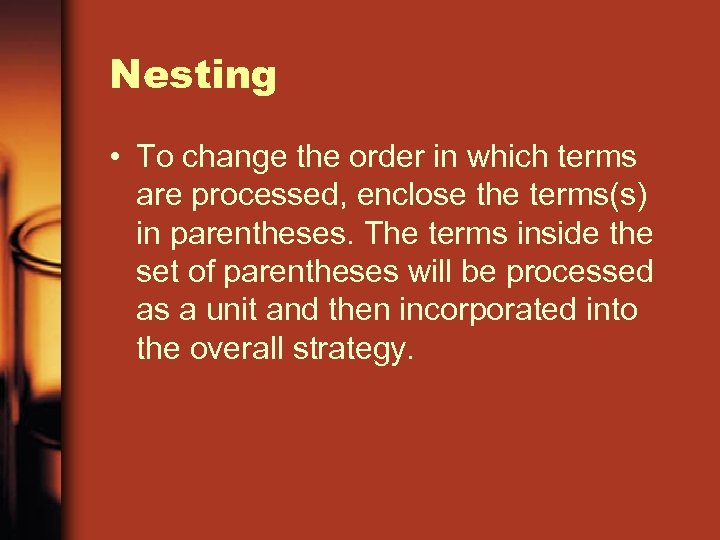 Nesting

• To change the order in which terms are processed, enclose the terms(s) in parentheses. The terms inside the set of parentheses will be processed as a unit and then incorporated into the overall strategy.